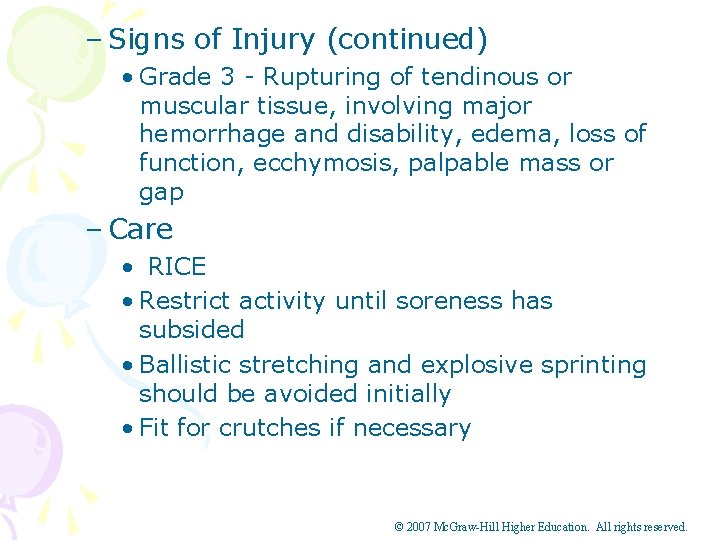 – Signs of Injury (continued)

• Grade 3 - Rupturing of tendinous or muscular tissue, involving major hemorrhage and disability, edema, loss of function, ecchymosis, palpable mass or gap

– Care

• RICE

• Restrict activity until soreness has subsided

• Ballistic stretching and explosive sprinting should be avoided initially

• Fit for crutches if necessary

© 2007 McGraw-Hill Higher Education. All rights reserved.